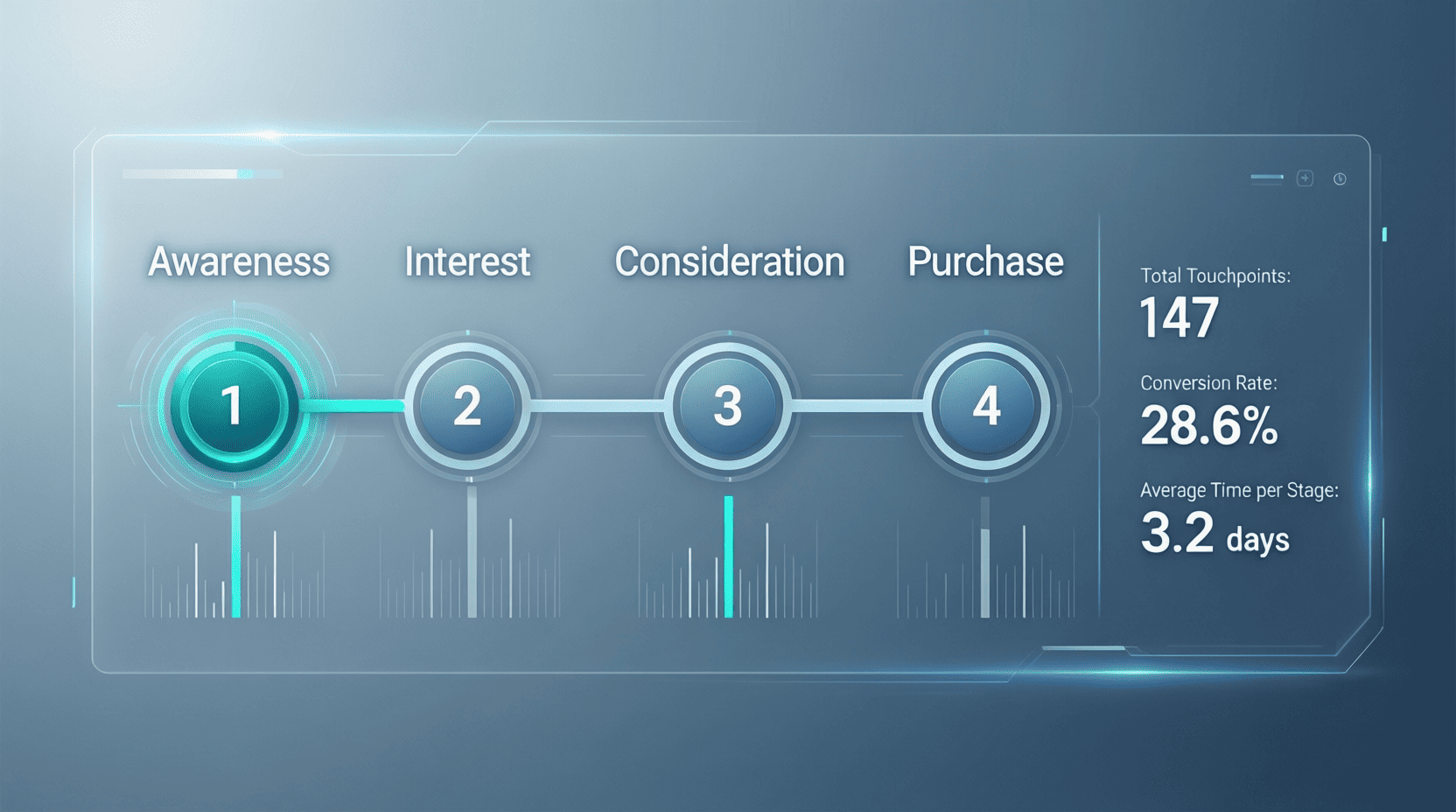 Awareness
Interest
Consideration
Purchase

1
2
3
4

Total Touchpoints:
147
Conversion Rate:
28.6%
Average Time per Stage:
3.2 days